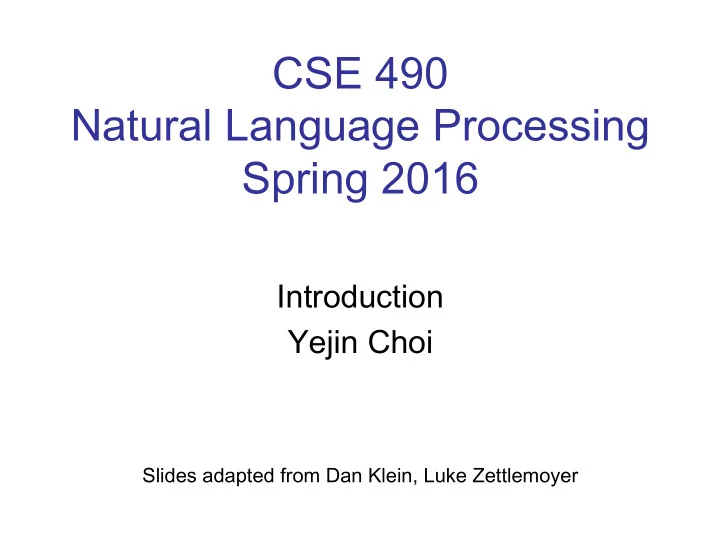 CSE 490
Natural Language Processing
Spring 2016

Introduction
Yejin Choi

Slides adapted from Dan Klein, Luke Zettlemoyer